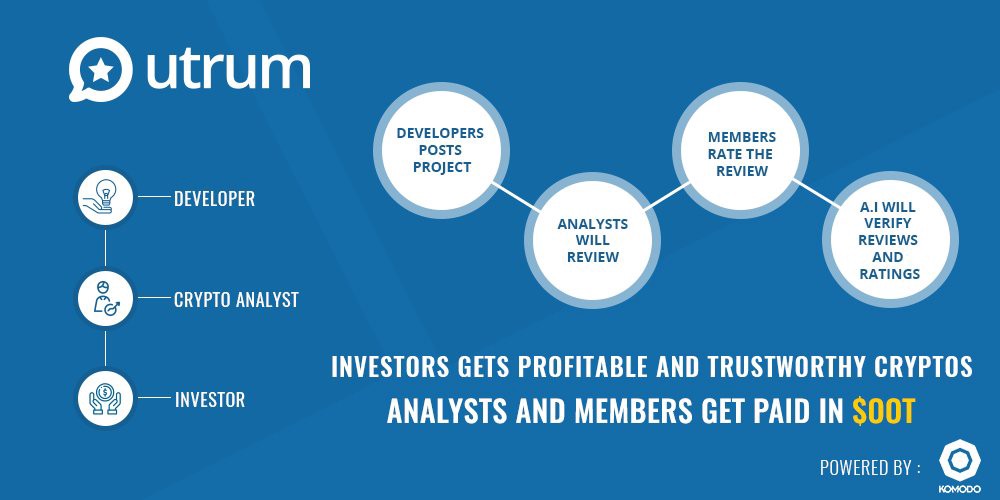 utrum

DEVELOPER

CRYPTO ANALYST

INVESTOR

DEVELOPERS POSTS PROJECT

ANALYSTS WILL REVIEW

MEMBERS RATE THE REVIEW

A.I WILL VERIFY REVIEWS AND RATINGS

INVESTORS GETS PROFITABLE AND TRUSTWORTHY CRYPTOS

ANALYSTS AND MEMBERS GET PAID IN $OOT

POWERED BY :

KOMODO